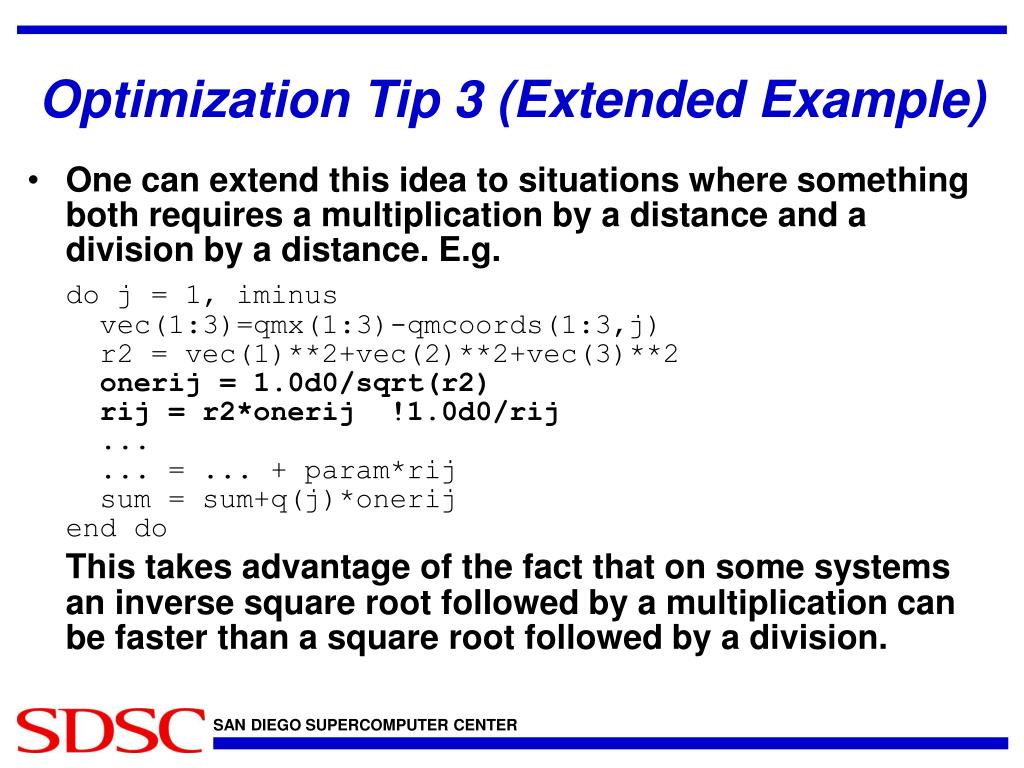 Optimization Tip 3 (Extended Example)

• One can extend this idea to situations where something both requires a multiplication by a distance and a division by a distance. E.g.

do j = 1, iminus
vec(1:3)=qmx(1:3)-qmcoords(1:3,j)
r2 = vec(1)**2+vec(2)**2+vec(3)**2
onerij = 1.0d0/sqrt(r2)
rij = r2*onerij !1.0d0/rij
...
... = ... + param*rij
sum = sum+q(j)*onerij
end do

This takes advantage of the fact that on some systems an inverse square root followed by a multiplication can be faster than a square root followed by a division.

SDSC SAN DIEGO SUPERCOMPUTER CENTER